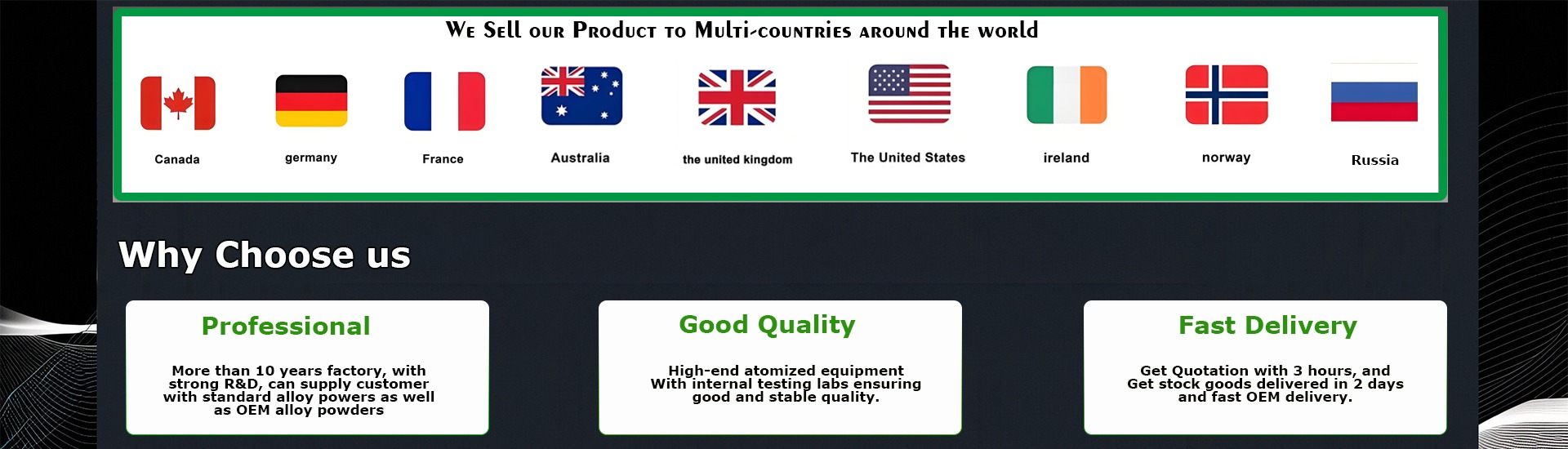 We Sell our Product to Multi-countries around the world

Canada

germany

France

Australia

the united kingdom

The United States

ireland

norway

Russia

Why Choose us

Professional

More than 10 years factory, with strong R&D, can supply customer with standard alloy powers as well as OEM alloy powders

Good Quality

High-end atomized equipment With internal testing labs ensuring good and stable quality.

Fast Delivery

Get Quotation with 3 hours, and Get stock goods delivered in 2 days and fast OEM delivery.